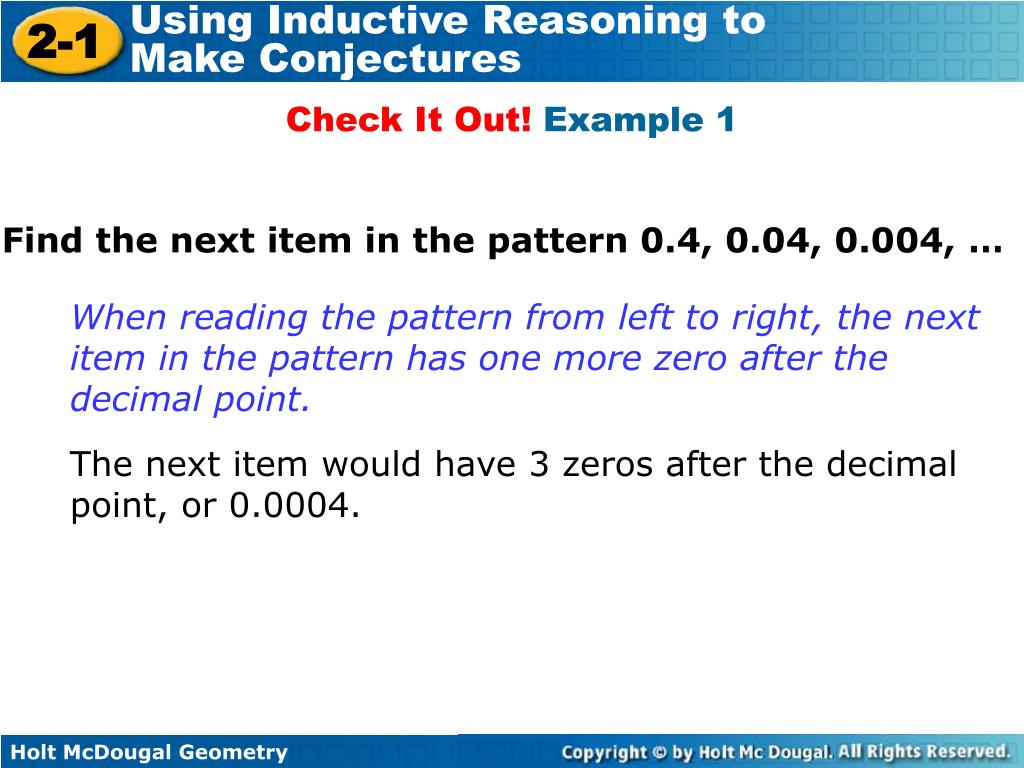 2-1 Using Inductive Reasoning to Make Conjectures

Check It Out! Example 1

Find the next item in the pattern 0.4, 0.04, 0.004, …

When reading the pattern from left to right, the next item in the pattern has one more zero after the decimal point.

The next item would have 3 zeros after the decimal point, or 0.0004.

Holt McDougal Geometry

Copyright © by Holt Mc Dougal. All Rights Reserved.